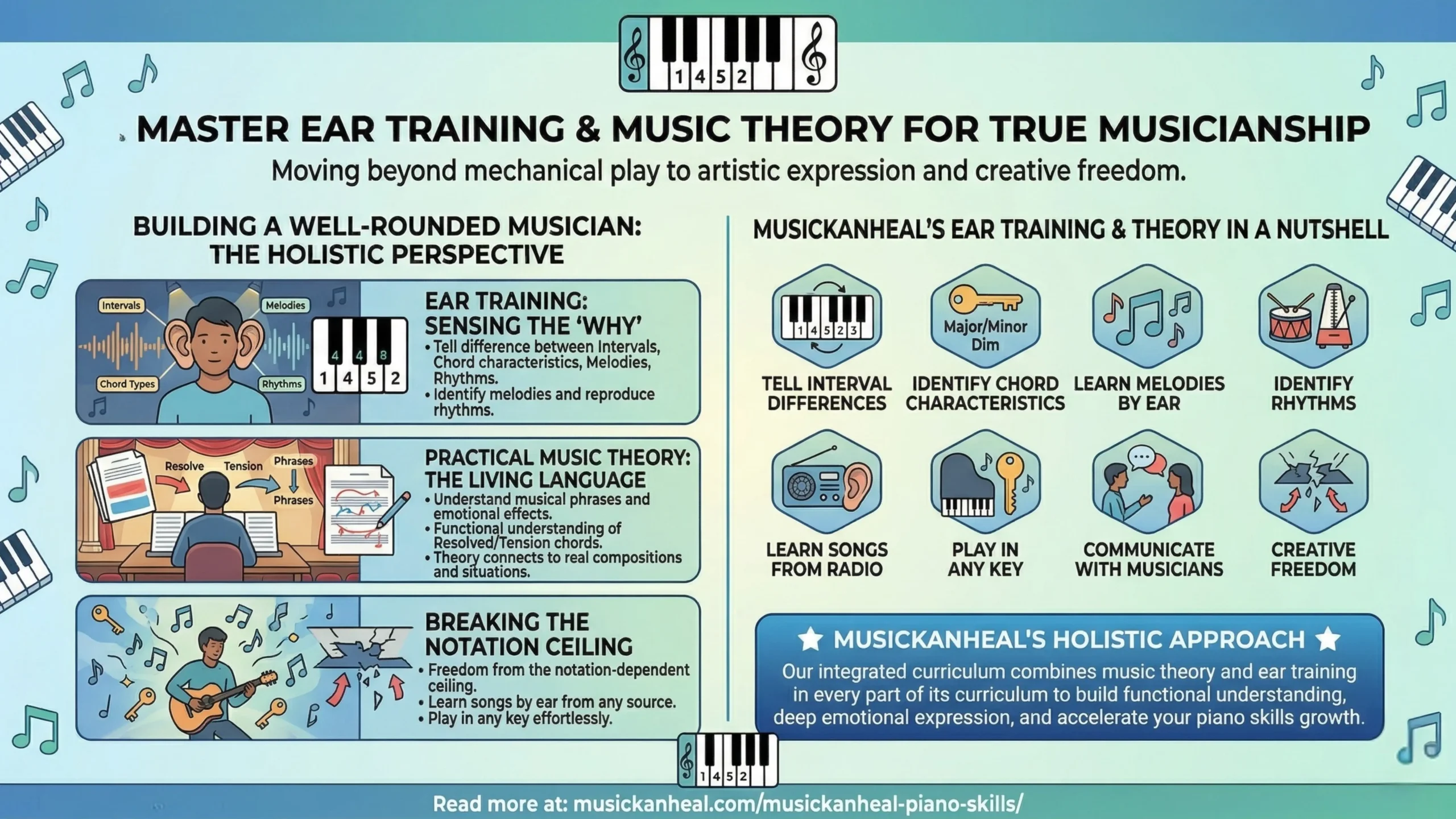 1 4 5 2

MASTER EAR TRAINING & MUSIC THEORY FOR TRUE MUSICIANSHIP

Moving beyond mechanical play to artistic expression and creative freedom.

BUILDING A WELL-ROUNDED MUSICIAN: THE HOLISTIC PERSPECTIVE

Intervals
Melodies
Chord Types
Rhythms
4 4 8
1 4 5 2

EAR TRAINING: SENSING THE 'WHY'
• Tell difference between Intervals, Chord characteristics, Melodies, Rhythms.
• Identify melodies and reproduce rhythms.

Resolve
Tension
Phrases
Phrases

PRACTICAL MUSIC THEORY: THE LIVING LANGUAGE
• Understand musical phrases and emotional effects.
• Functional understanding of Resolved/Tension chords.
• Theory connects to real compositions and situations.

BREAKING THE NOTATION CEILING
• Freedom from the notation-dependent ceiling.
• Learn songs by ear from any source.
• Play in any key effortlessly.

MUSICKANHEAL'S EAR TRAINING & THEORY IN A NUTSHELL

1 4 5 2 3
TELL INTERVAL DIFFERENCES

Major/Minor Dim
IDENTIFY CHORD CHARACTERISTICS

LEARN MELODIES BY EAR

IDENTIFY RHYTHMS

LEARN SONGS FROM RADIO

PLAY IN ANY KEY

COMMUNICATE WITH MUSICIANS

CREATIVE FREEDOM

MUSICKANHEAL'S HOLISTIC APPROACH
Our integrated curriculum combines music theory and ear training in every part of its curriculum to build functional understanding, deep emotional expression, and accelerate your piano skills growth.

1 4 5 2

Read more at: musickanheal.com/musickanheal-piano-skills/